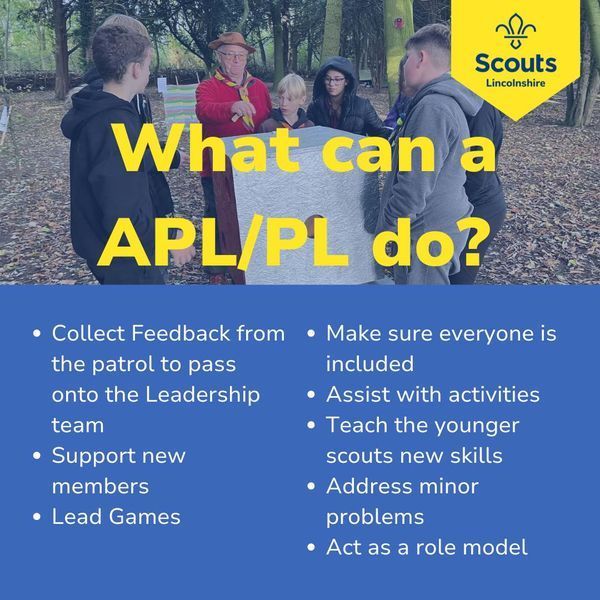 Scouts
Lincolnshire

What can a APL/PL do?

• Collect Feedback from the patrol to pass onto the Leadership team
• Support new members
• Lead Games

• Make sure everyone is included
• Assist with activities
• Teach the younger scouts new skills
• Address minor problems
• Act as a role model